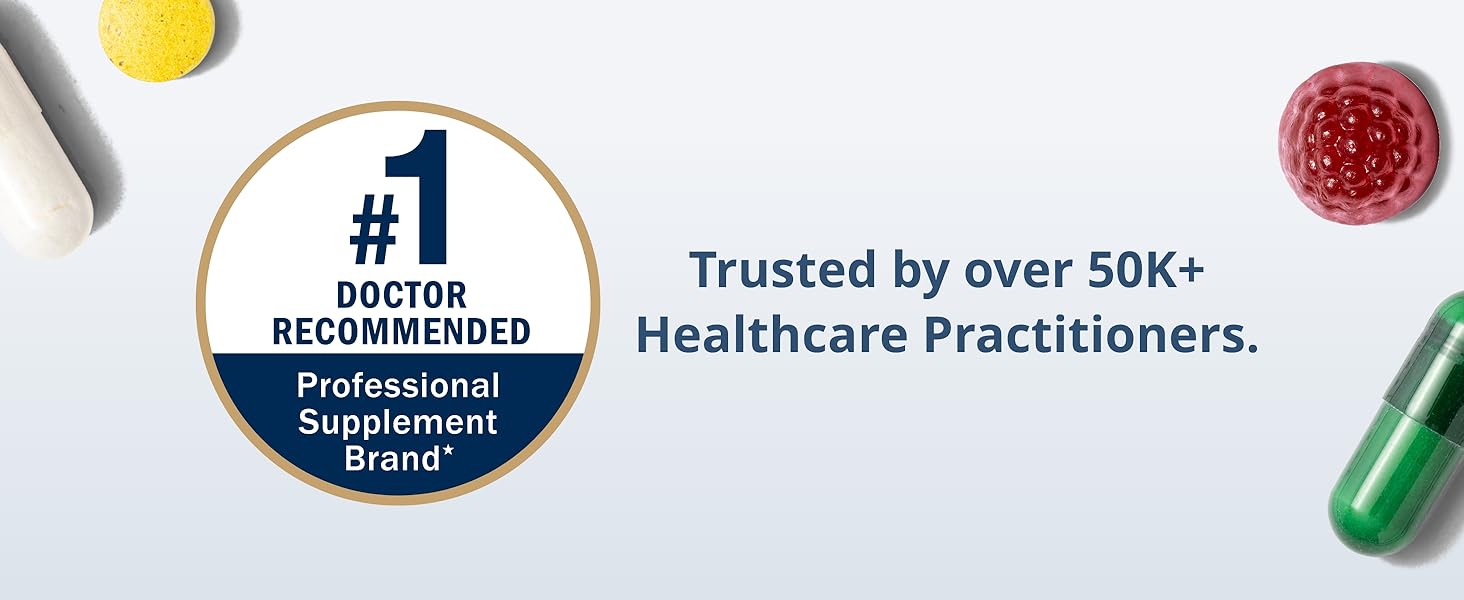 #1
DOCTOR
RECOMMENDED
Professional Supplement Brand*

Trusted by over 50K+ Healthcare Practitioners.